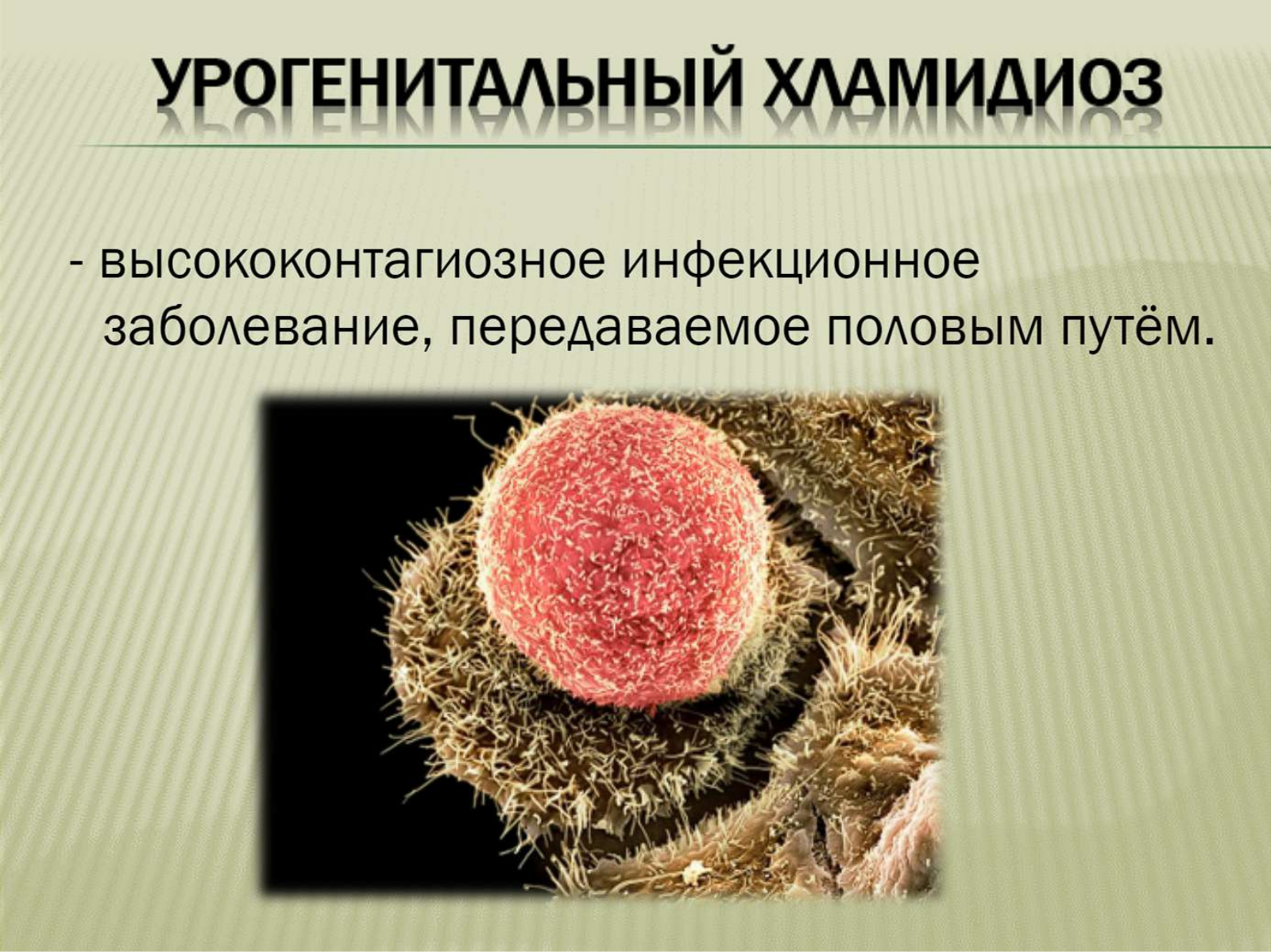 УРОГЕНИТАЛЬНЫЙ ХЛАМИДИОЗ

- высококонтагиозное инфекционное заболевание, передаваемое половым путём.